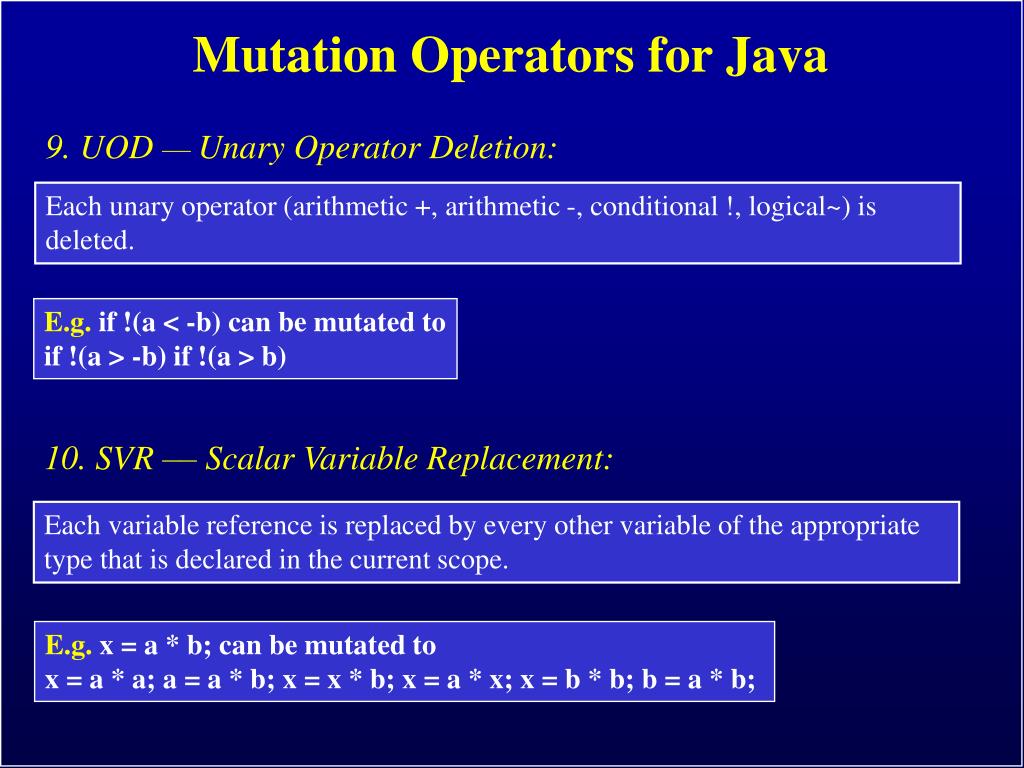 Mutation Operators for Java

9. UOD — Unary Operator Deletion:

Each unary operator (arithmetic +, arithmetic -, conditional !, logical~) is deleted.

E.g. if !(a < -b) can be mutated to if !(a > -b) if !(a > b)

10. SVR — Scalar Variable Replacement:

Each variable reference is replaced by every other variable of the appropriate type that is declared in the current scope.

E.g. x = a * b; can be mutated to x = a * a; a = a * b; x = x * b; x = a * x; x = b * b; b = a * b;